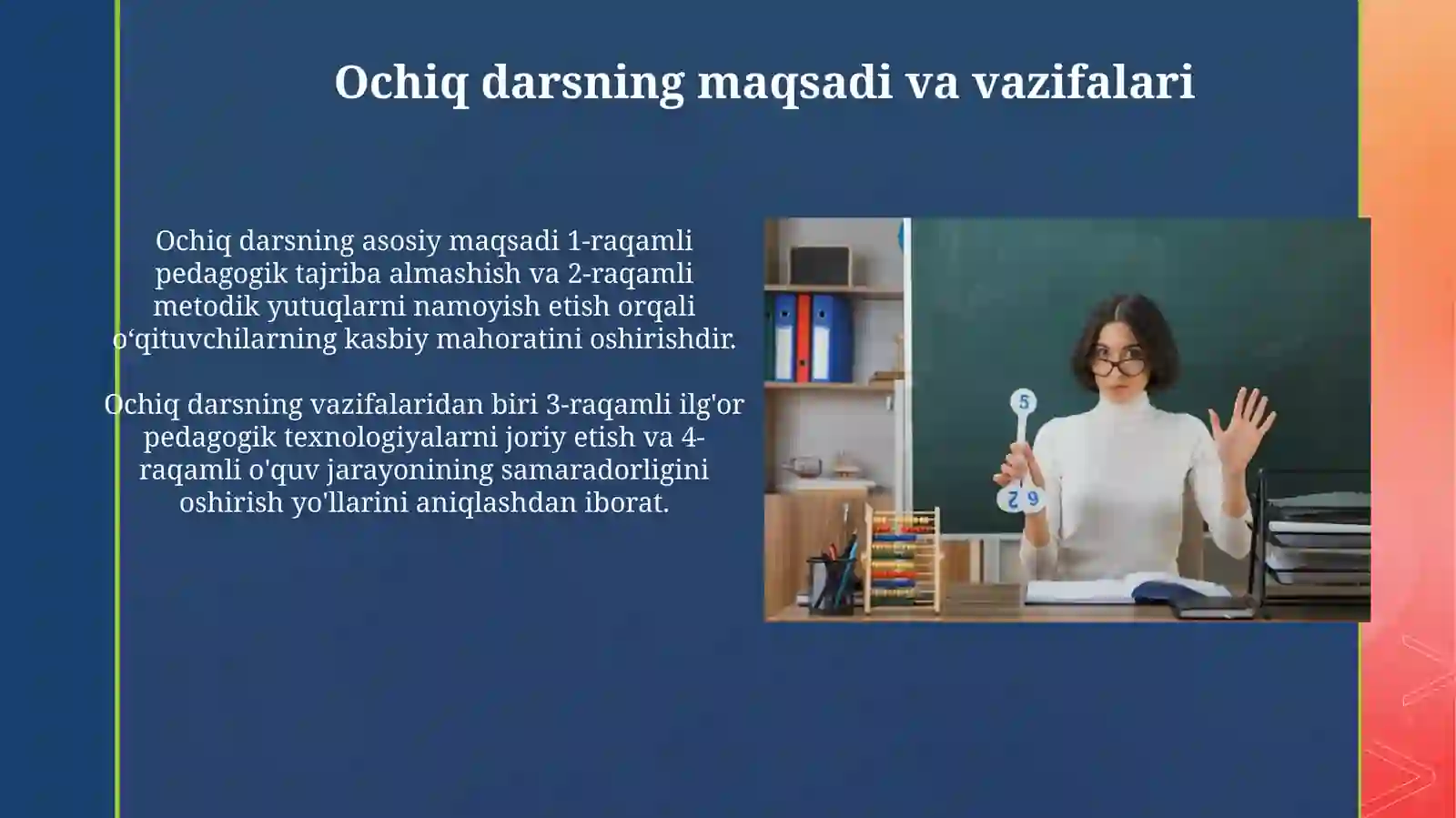 Ochiq darsning maqsadi va vazifalari

Ochiq darsning asosiy maqsadi 1-raqamli pedagogik tajriba almashish va 2-raqamli metodik yutuqlarni namoyish etish orqali o‘qituvchilarning kasbiy mahoratini oshirishdir.

Ochiq darsning vazifalaridan biri 3-raqamli ilg'or pedagogik texnologiyalarni joriy etish va 4-raqamli o'quv jarayonining samaradorligini oshirish yo'llarini aniqlashdan iborat.

5

6 2